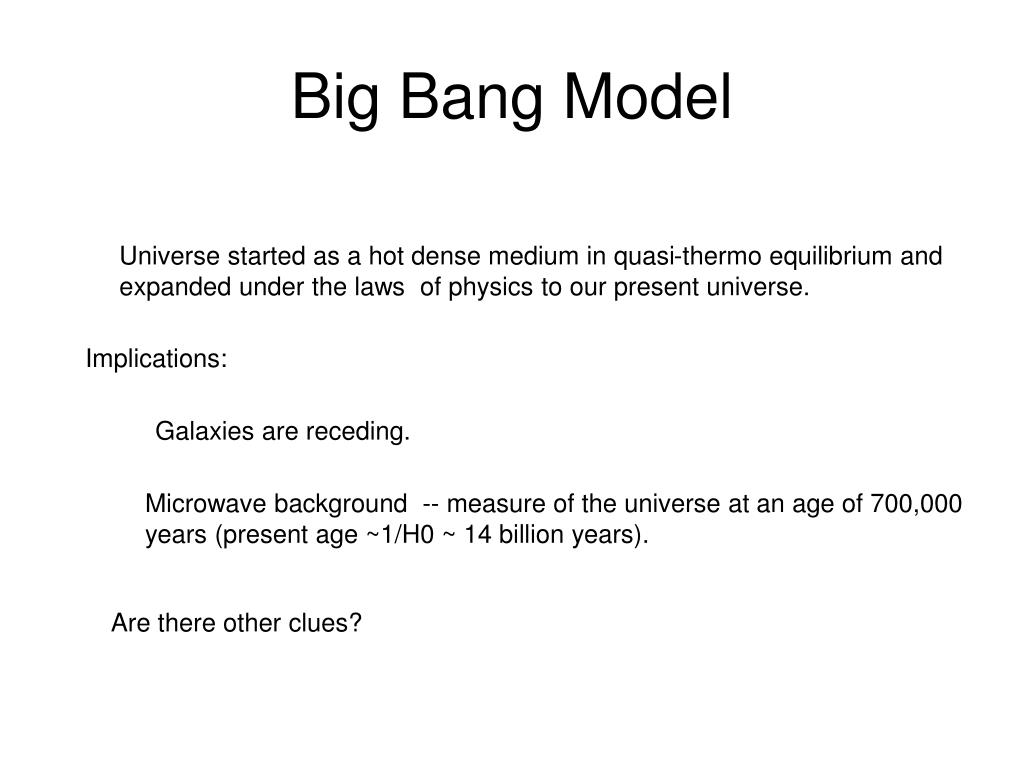 Big Bang Model

Universe started as a hot dense medium in quasi-thermo equilibrium and expanded under the laws of physics to our present universe.

Implications:

Galaxies are receding.

Microwave background -- measure of the universe at an age of 700,000 years (present age ~1/H0 ~ 14 billion years).

Are there other clues?